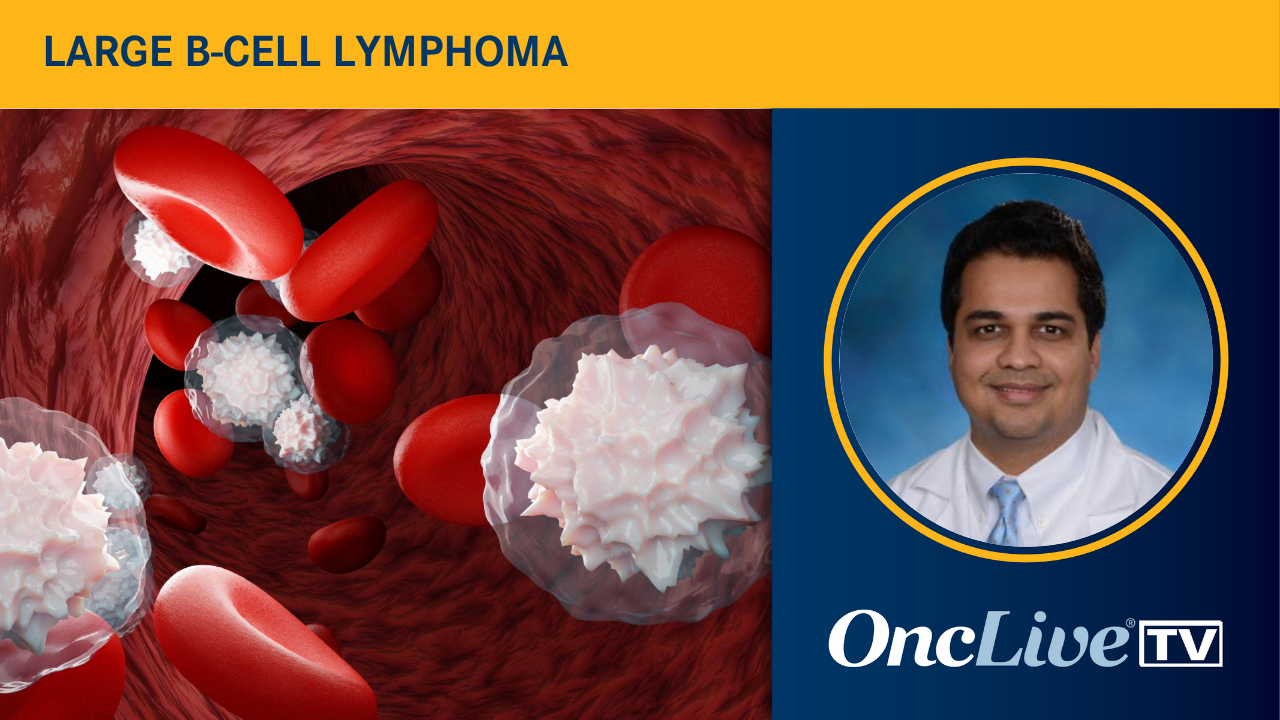 LARGE B-CELL LYMPHOMA

OncLive® TV